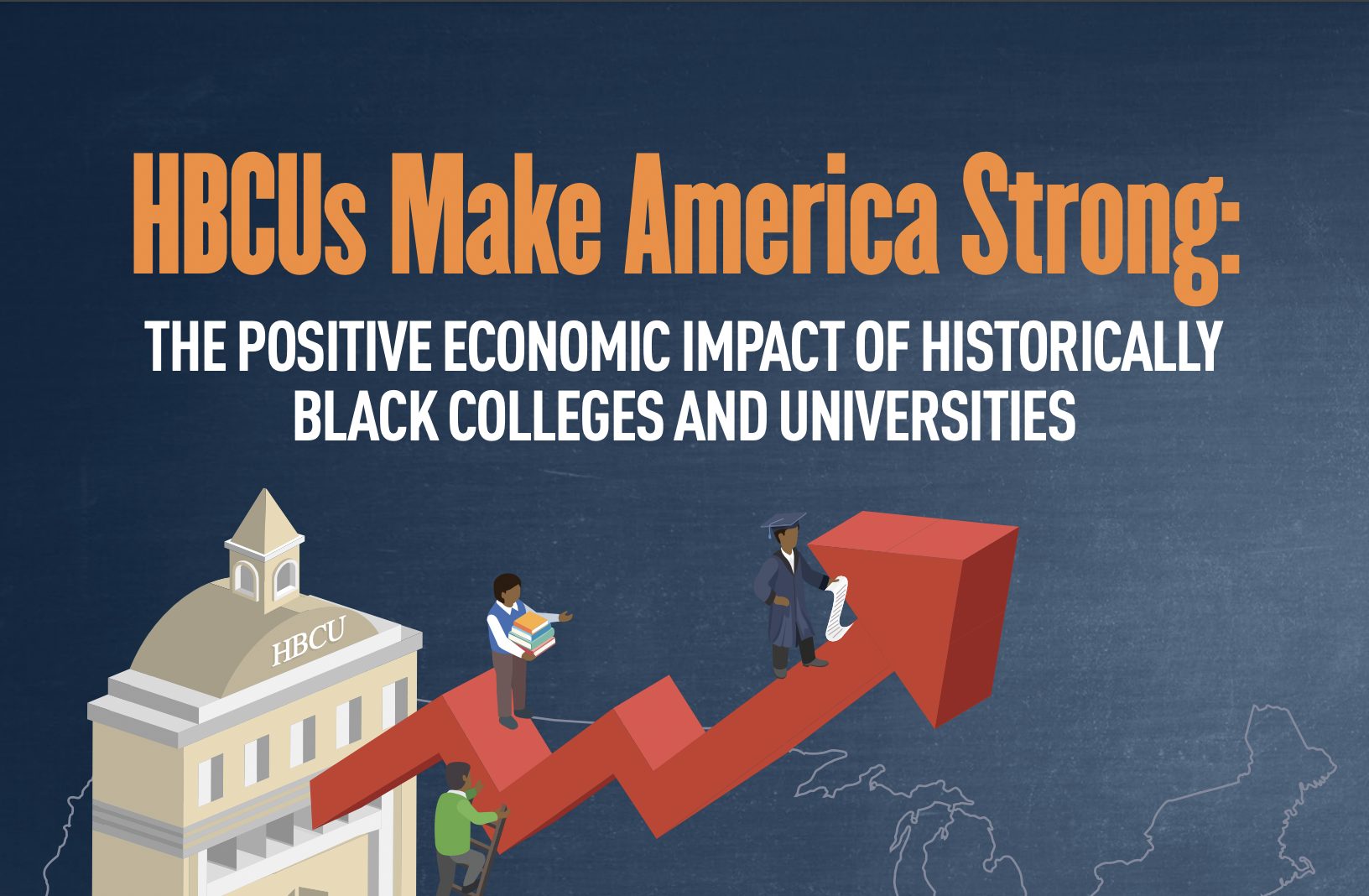 HBCUs Make America Strong:

THE POSITIVE ECONOMIC IMPACT OF HISTORICALLY BLACK COLLEGES AND UNIVERSITIES

HBCU